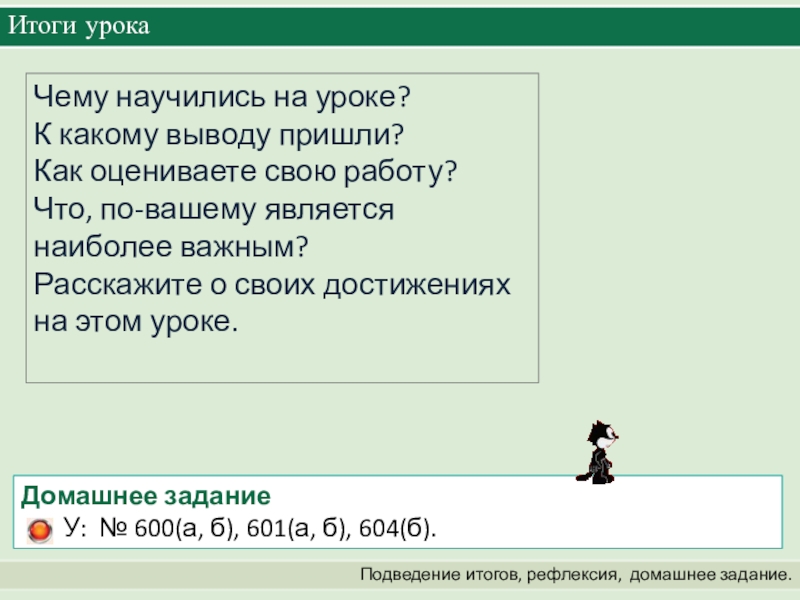 Итоги урока

Чему научились на уроке?
К какому выводу пришли?
Как оцениваете свою работу?
Что, по-вашему является наиболее важным?
Расскажите о своих достижениях на этом уроке.

Домашнее задание
У: № 600(а, б), 601(а, б), 604(б).

Подведение итогов, рефлексия, домашнее задание.